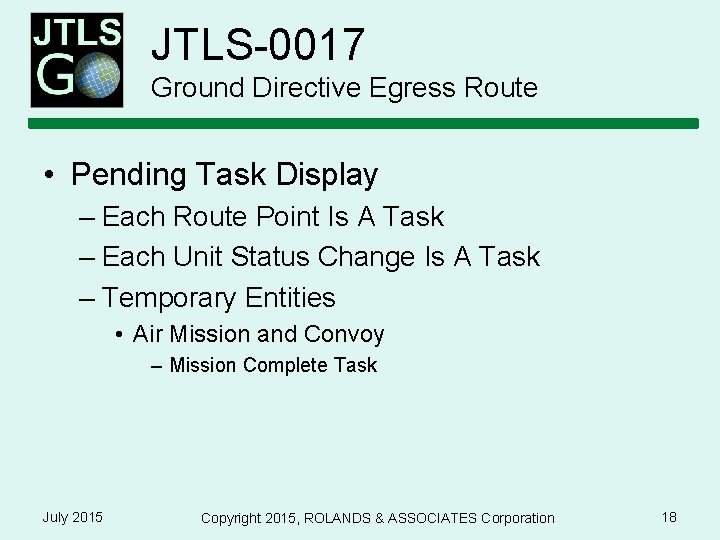 JTLS GO

JTLS-0017
Ground Directive Egress Route

• Pending Task Display
– Each Route Point Is A Task
– Each Unit Status Change Is A Task
– Temporary Entities
• Air Mission and Convoy
– Mission Complete Task

July 2015

Copyright 2015, ROLANDS & ASSOCIATES Corporation

18